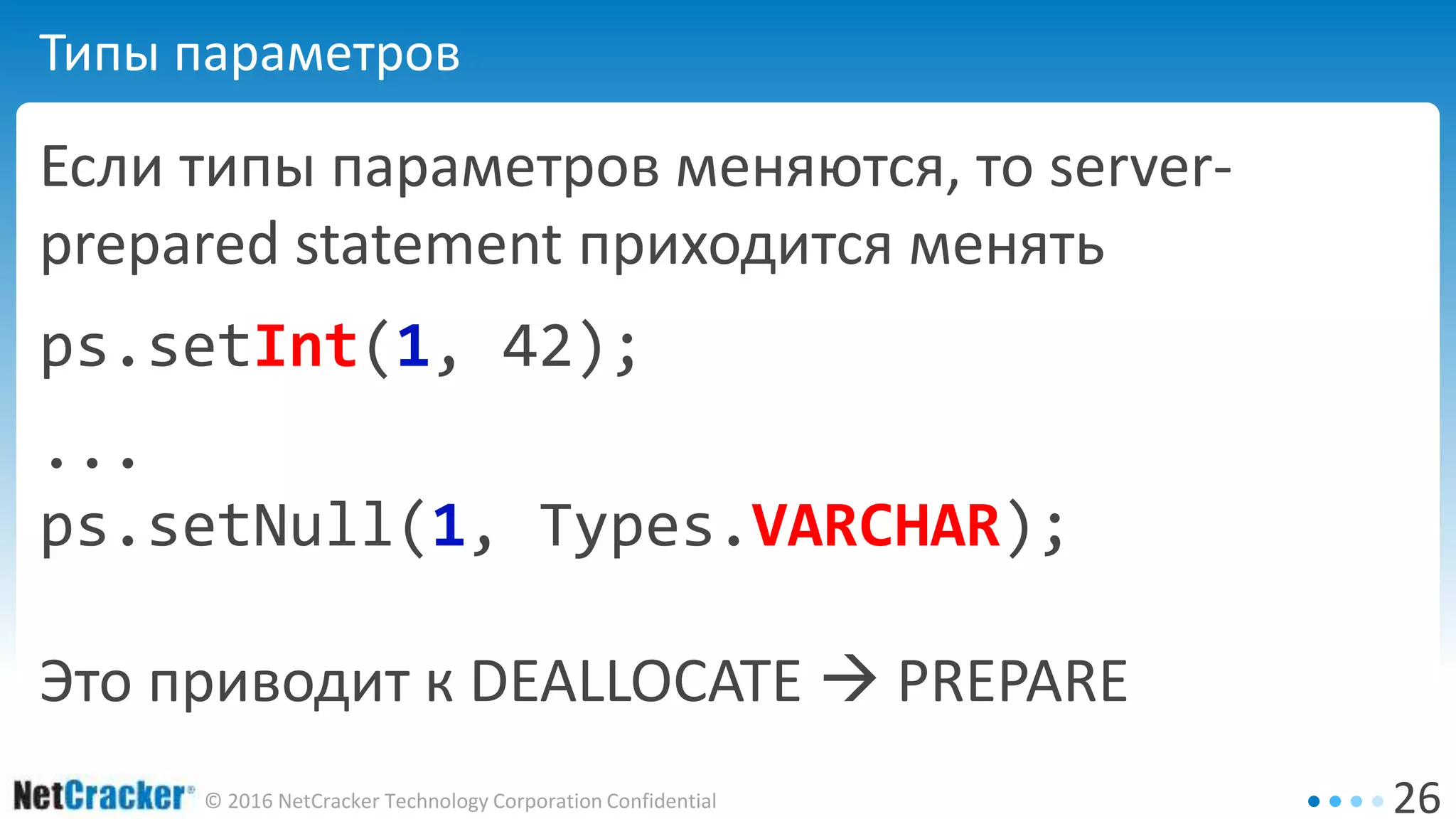 Типы параметров

Если типы параметров меняются, то server-prepared statement приходится менять

ps.setInt(1, 42);

...

ps.setNull(1, Types.VARCHAR);

Это приводит к DEALLOCATE → PREPARE

NetCracker® © 2016 NetCracker Technology Corporation Confidential

26